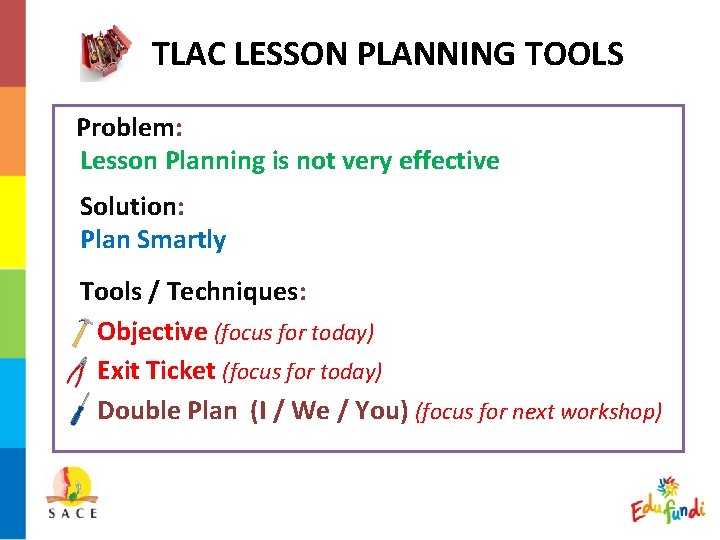 TLAC LESSON PLANNING TOOLS

Problem:
Lesson Planning is not very effective

Solution:
Plan Smartly

Tools / Techniques:
Objective (focus for today)
Exit Ticket (focus for today)
Double Plan (I / We / You) (focus for next workshop)

SACE

Edufundi